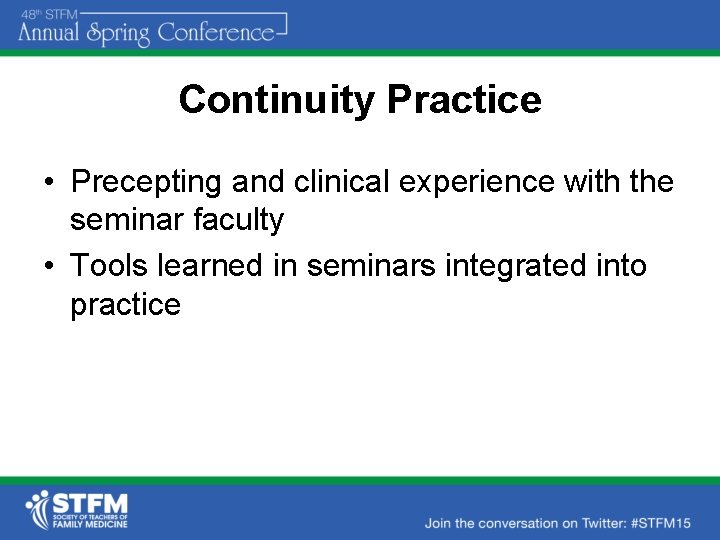 48th STFM
Annual Spring Conference

Continuity Practice

• Precepting and clinical experience with the seminar faculty
• Tools learned in seminars integrated into practice

STFM
SOCIETY OF TEACHERS OF FAMILY MEDICINE

Join the conversation on Twitter: #STFM15